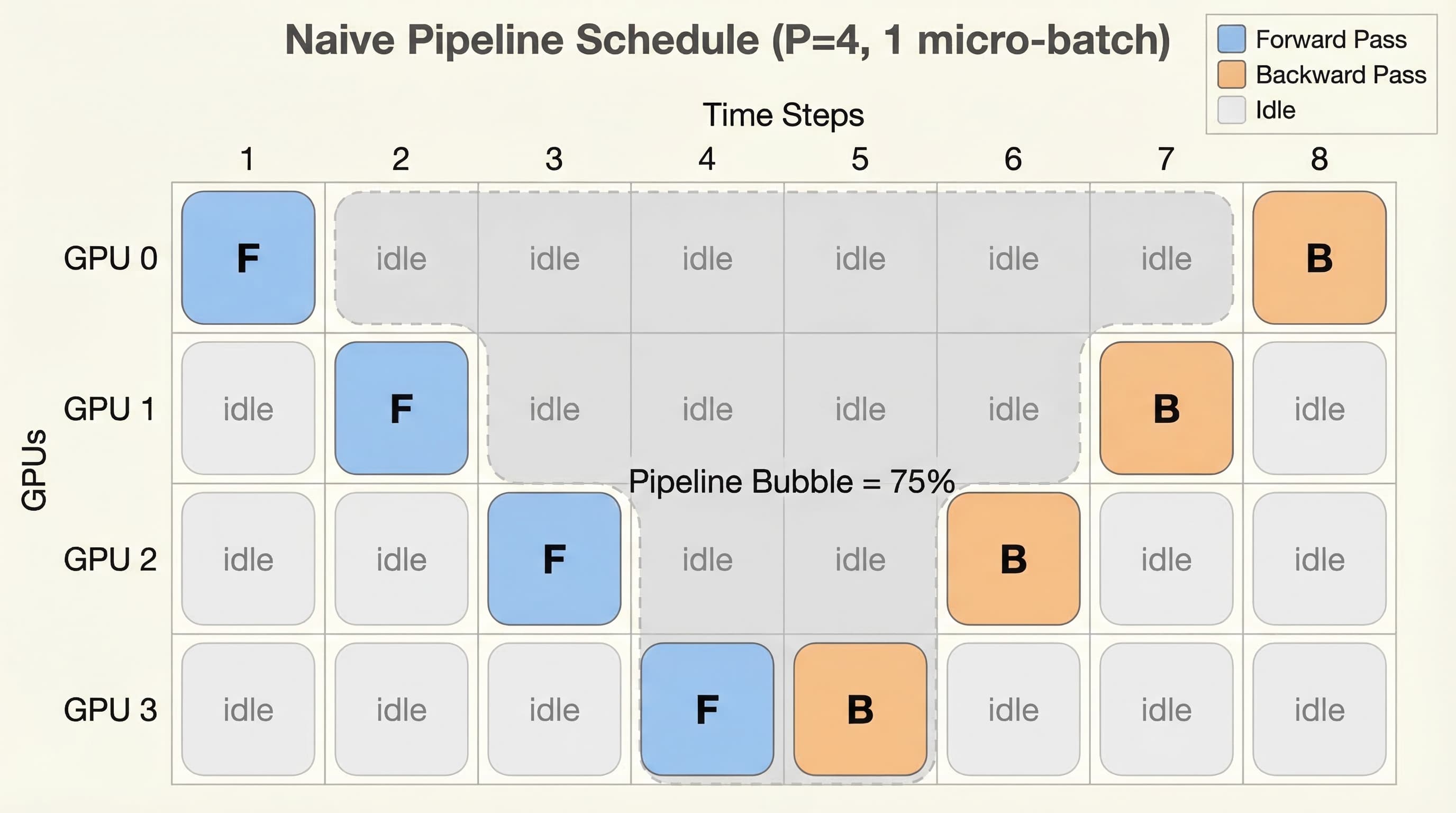 Naive Pipeline Schedule (P=4, 1 micro-batch)

Forward Pass
Backward Pass
Idle

Time Steps

GPUs

| | 1 | 2 | 3 | 4 | 5 | 6 | 7 | 8 |
|---|---|---|---|---|---|---|---|---|
| GPU 0 | F | idle | idle | idle | idle | idle | idle | B |
| GPU 1 | idle | F | idle | idle | idle | idle | B | idle |
| GPU 2 | idle | idle | F | idle | idle | B | idle | idle |
| GPU 3 | idle | idle | idle | F | B | idle | idle | idle |

Pipeline Bubble = 75%